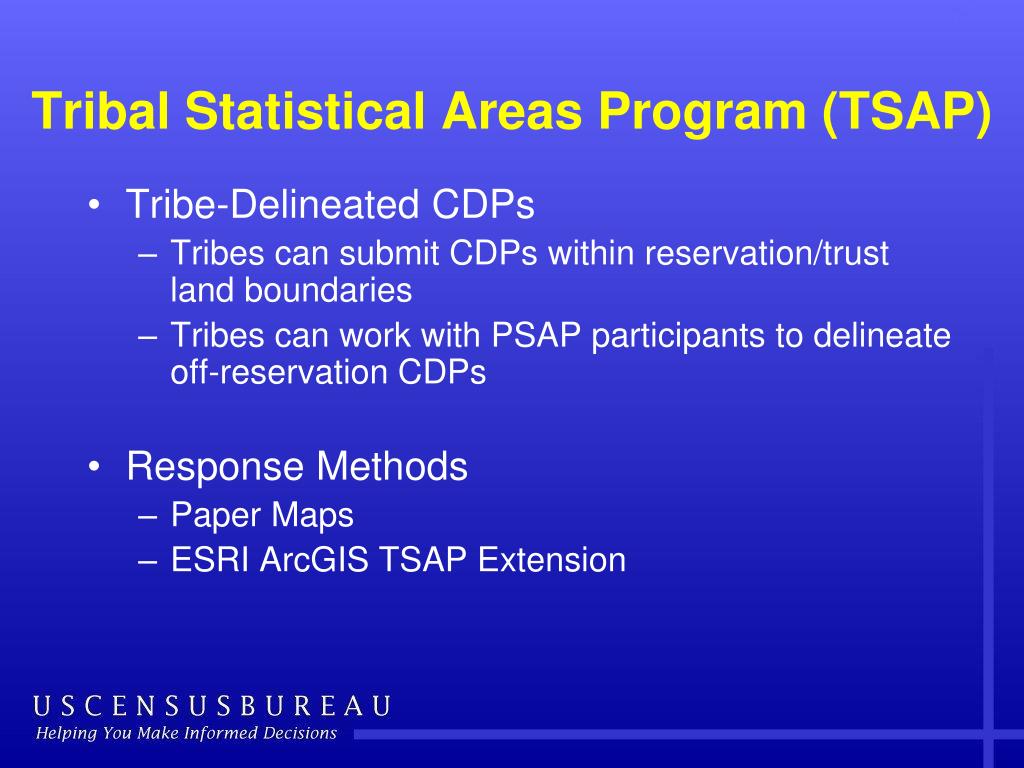 Tribal Statistical Areas Program (TSAP)

• Tribe-Delineated CDPs
– Tribes can submit CDPs within reservation/trust land boundaries
– Tribes can work with PSAP participants to delineate off-reservation CDPs

• Response Methods
– Paper Maps
– ESRI ArcGIS TSAP Extension

USCENSUSBUREAU
Helping You Make Informed Decisions